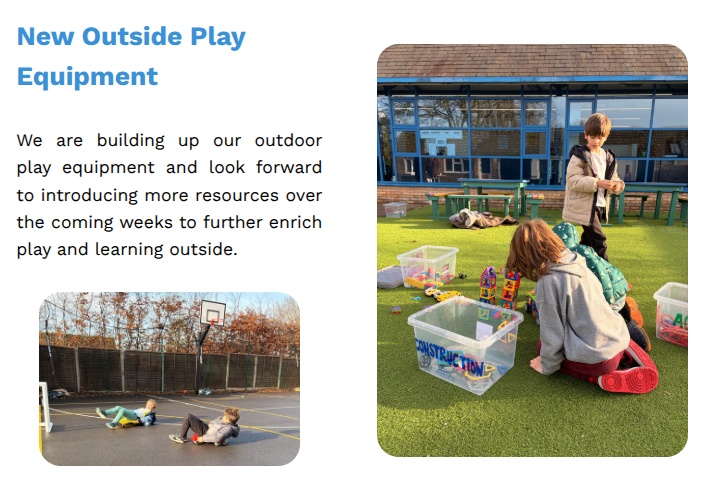 New Outside Play Equipment

We are building up our outdoor play equipment and look forward to introducing more resources over the coming weeks to further enrich play and learning outside.

CONSTRUCTION